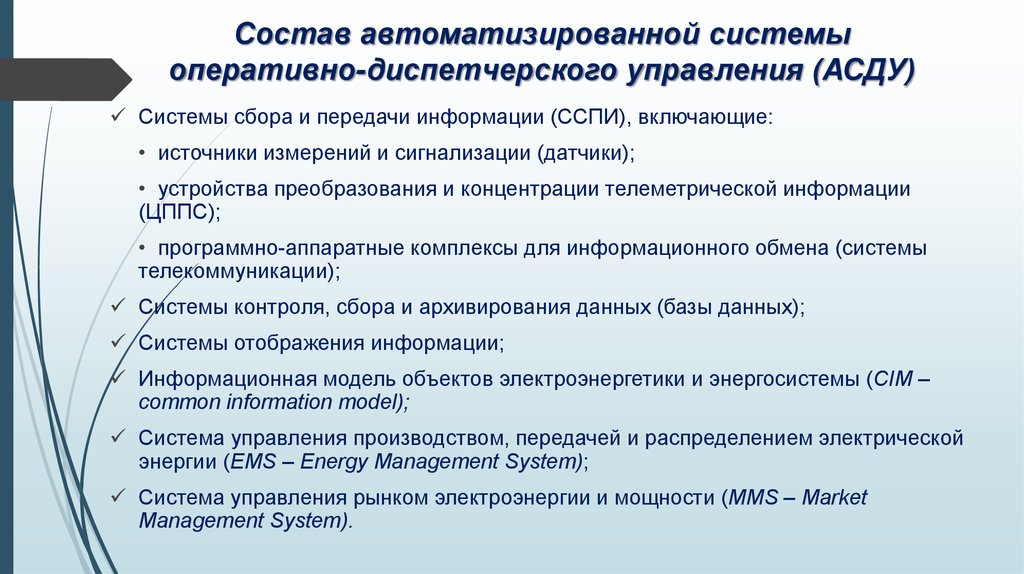 Состав автоматизированной системы оперативно-диспетчерского управления (АСДУ)

✓ Системы сбора и передачи информации (ССПИ), включающие:

• источники измерений и сигнализации (датчики);

• устройства преобразования и концентрации телеметрической информации (ЦППС);

• программно-аппаратные комплексы для информационного обмена (системы телекоммуникации);

✓ Системы контроля, сбора и архивирования данных (базы данных);

✓ Системы отображения информации;

✓ Информационная модель объектов электроэнергетики и энергосистемы (CIM – common information model);

✓ Система управления производством, передачей и распределением электрической энергии (EMS – Energy Management System);

✓ Система управления рынком электроэнергии и мощности (MMS – Market Management System).